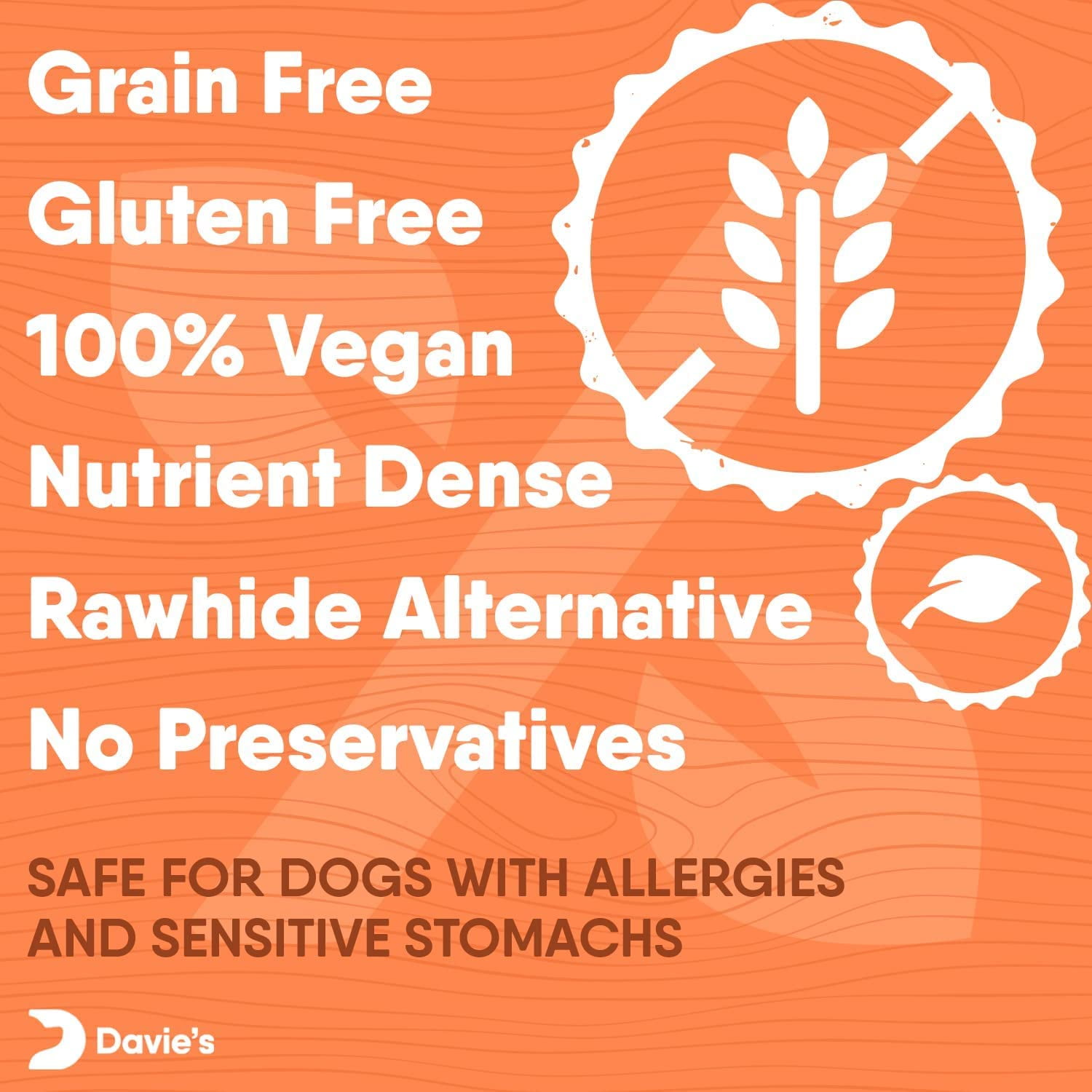 Grain Free
Gluten Free
100% Vegan
Nutrient Dense
Rawhide Alternative
No Preservatives

SAFE FOR DOGS WITH ALLERGIES AND SENSITIVE STOMACHS

Davie's